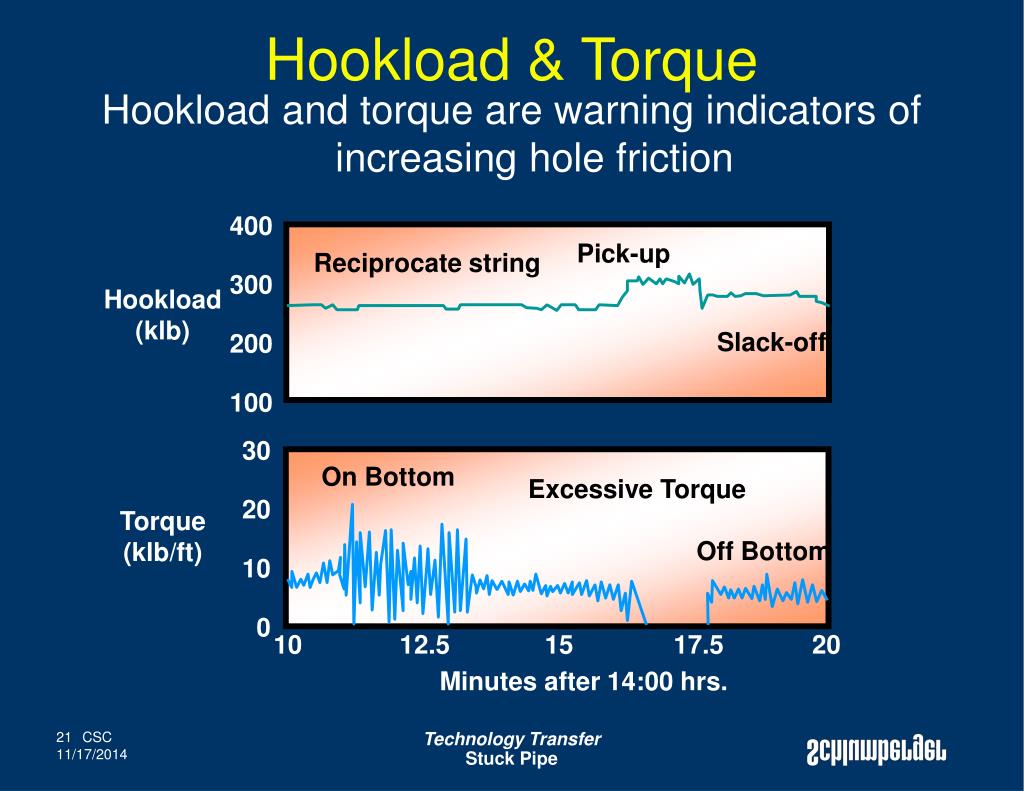 Hookload & Torque

Hookload and torque are warning indicators of increasing hole friction

Hookload (klb)

400
300
200
100

Reciprocate string
Pick-up
Slack-off

Torque (klb/ft)

30
20
10
0

On Bottom
Excessive Torque
Off Bottom

10
12.5
15
17.5
20

Minutes after 14:00 hrs.

21 CSC
11/17/2014

Technology Transfer
Stuck Pipe

Schlumberger